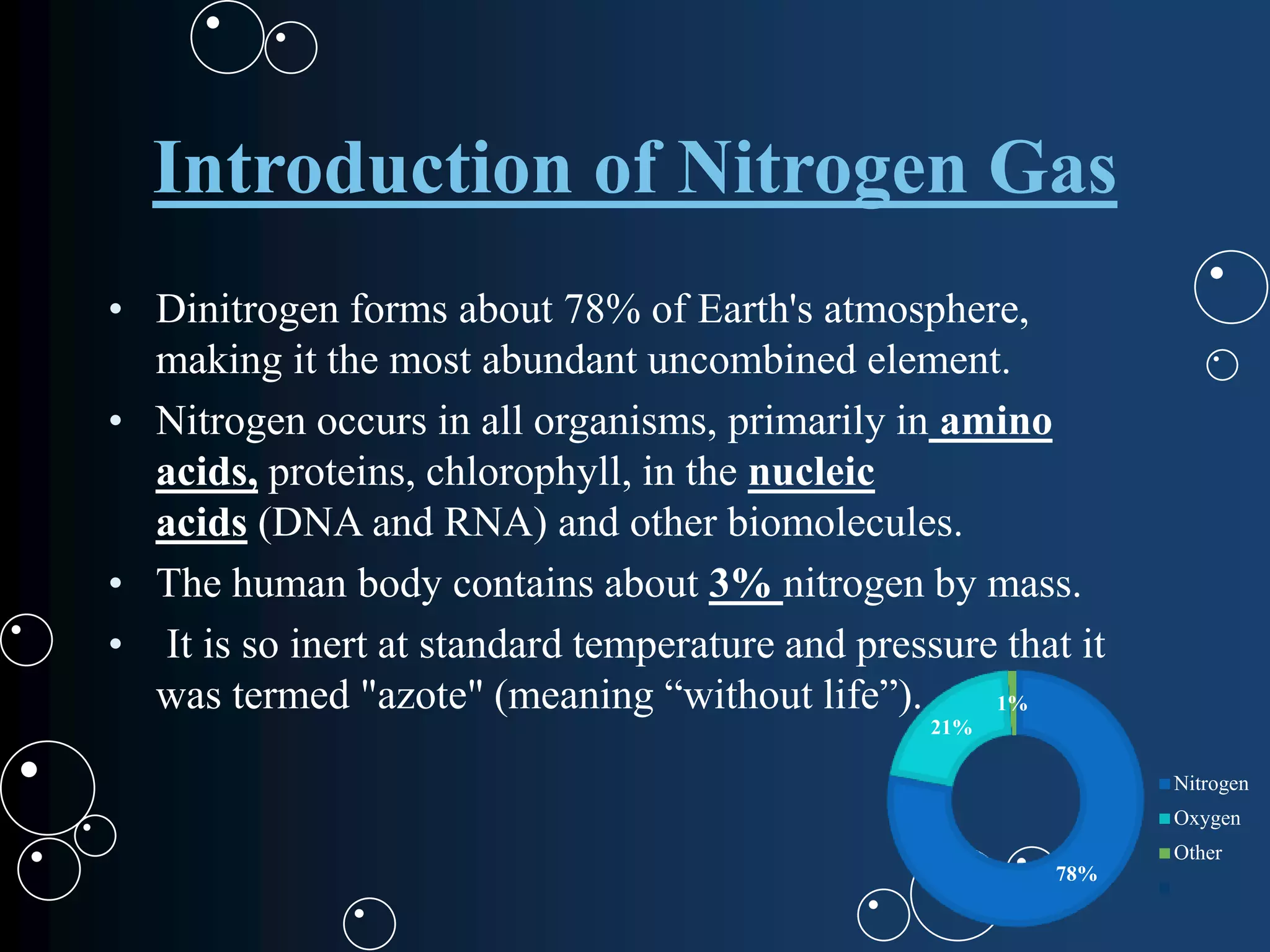 Introduction of Nitrogen Gas

• Dinitrogen forms about 78% of Earth's atmosphere, making it the most abundant uncombined element.

• Nitrogen occurs in all organisms, primarily in amino acids, proteins, chlorophyll, in the nucleic acids (DNA and RNA) and other biomolecules.

• The human body contains about 3% nitrogen by mass.

• It is so inert at standard temperature and pressure that it was termed "azote" (meaning “without life”).

1%
21%
78%

Nitrogen
Oxygen
Other